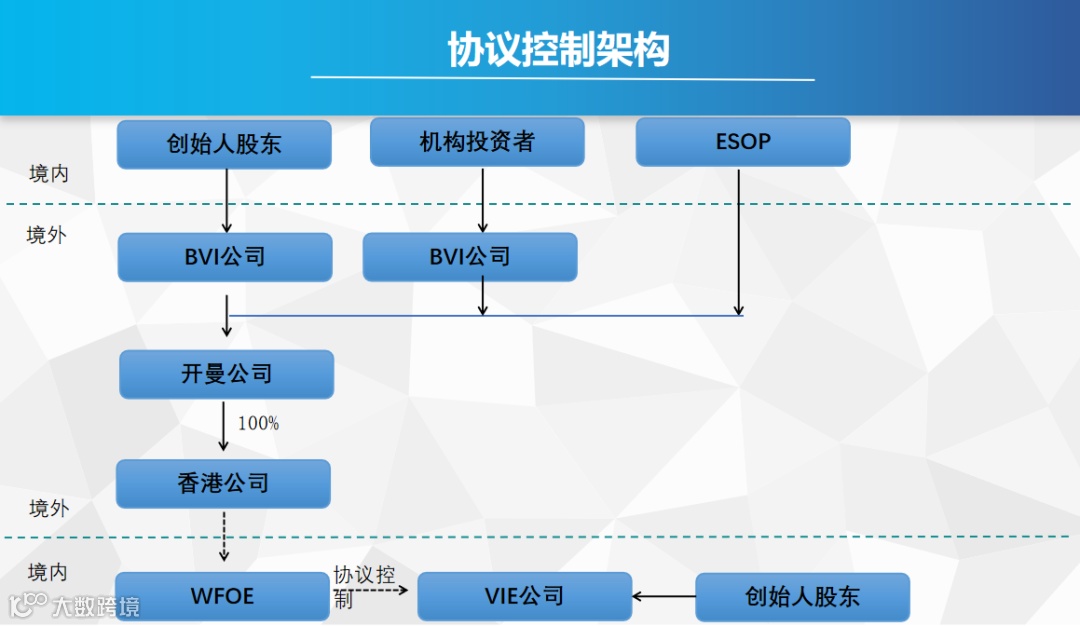 协议控制架构

创始人股东

机构投资者

ESOP

境内

境外

BVI公司

BVI公司

开曼公司

100%

香港公司

境外

境内

WFOE

协议控制

VIE公司

创始人股东

大数跨境